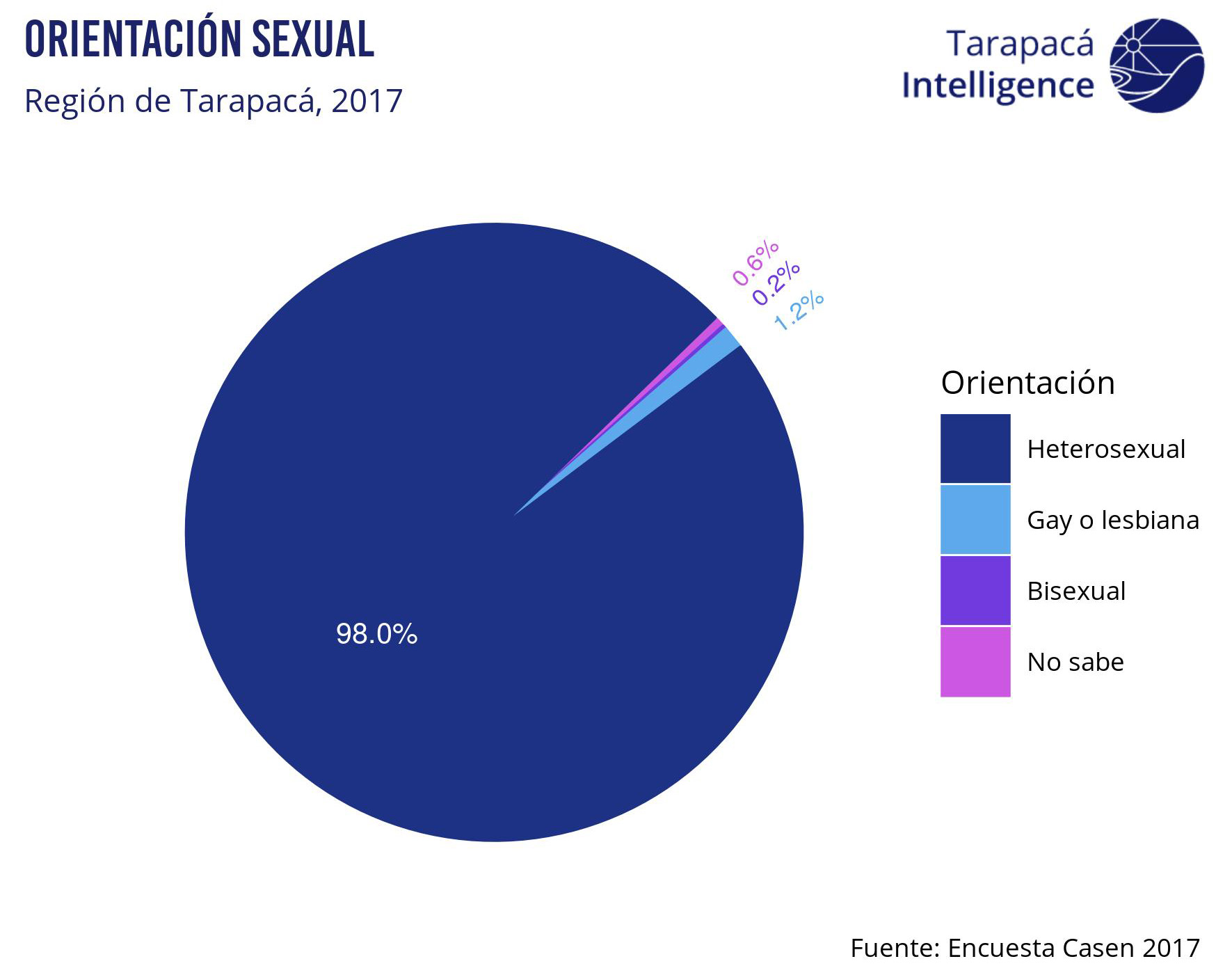 ORIENTACIÓN SEXUAL

Región de Tarapacá, 2017

Tarapacá Intelligence

0.6%
0.2%
1.2%

98.0%

Orientación

Heterosexual

Gay o lesbiana

Bisexual

No sabe

Fuente: Encuesta Casen 2017